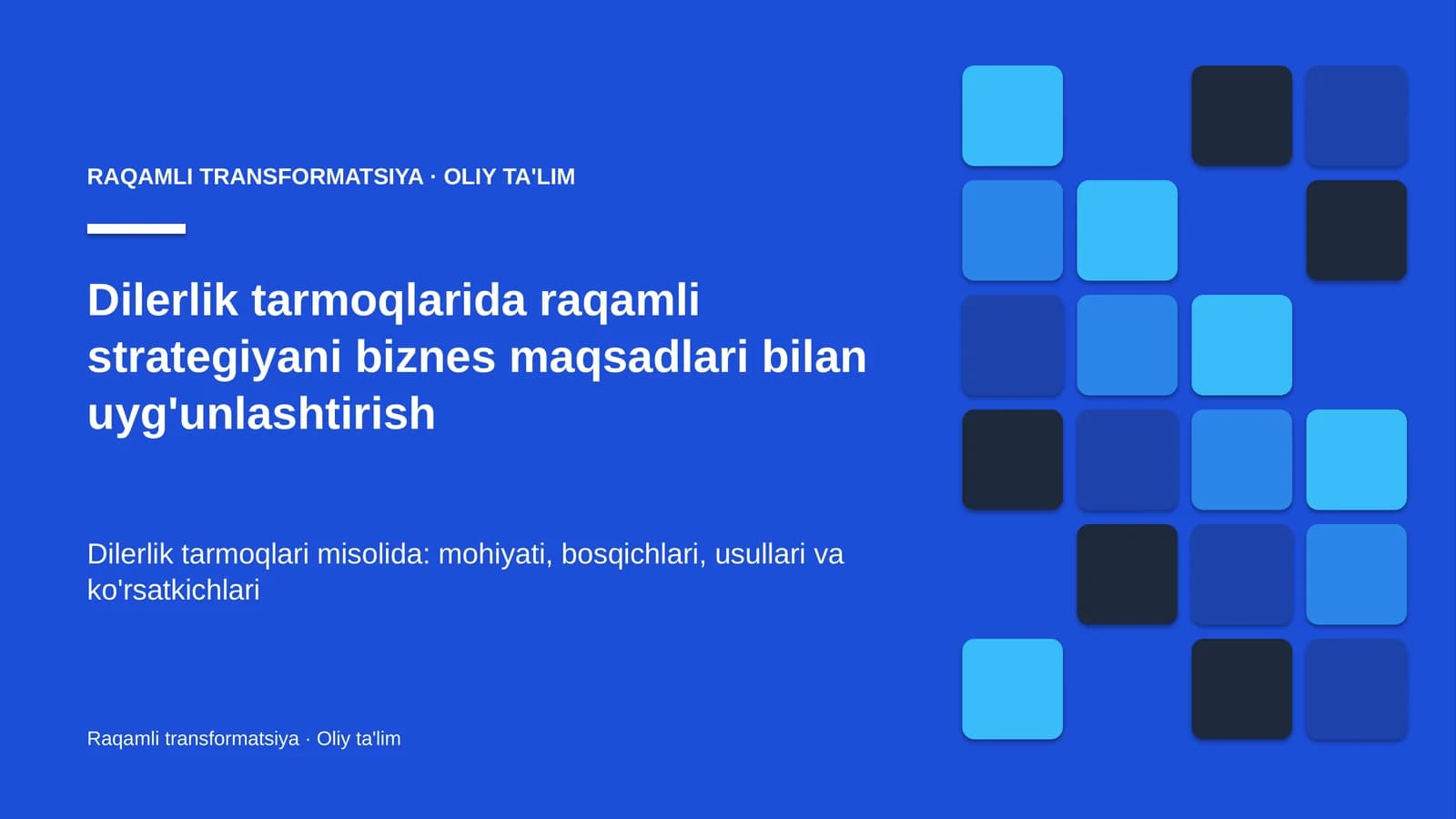 RAQAMLI TRANSFORMATSIYA · OLIY TA'LIM

Dilerlik tarmoqlarida raqamli strategiyani biznes maqsadlari bilan uyg'unlashtirish

Dilerlik tarmoqlari misolida: mohiyati, bosqichlari, usullari va ko'rsatkichlari

Raqamli transformatsiya · Oliy ta'lim